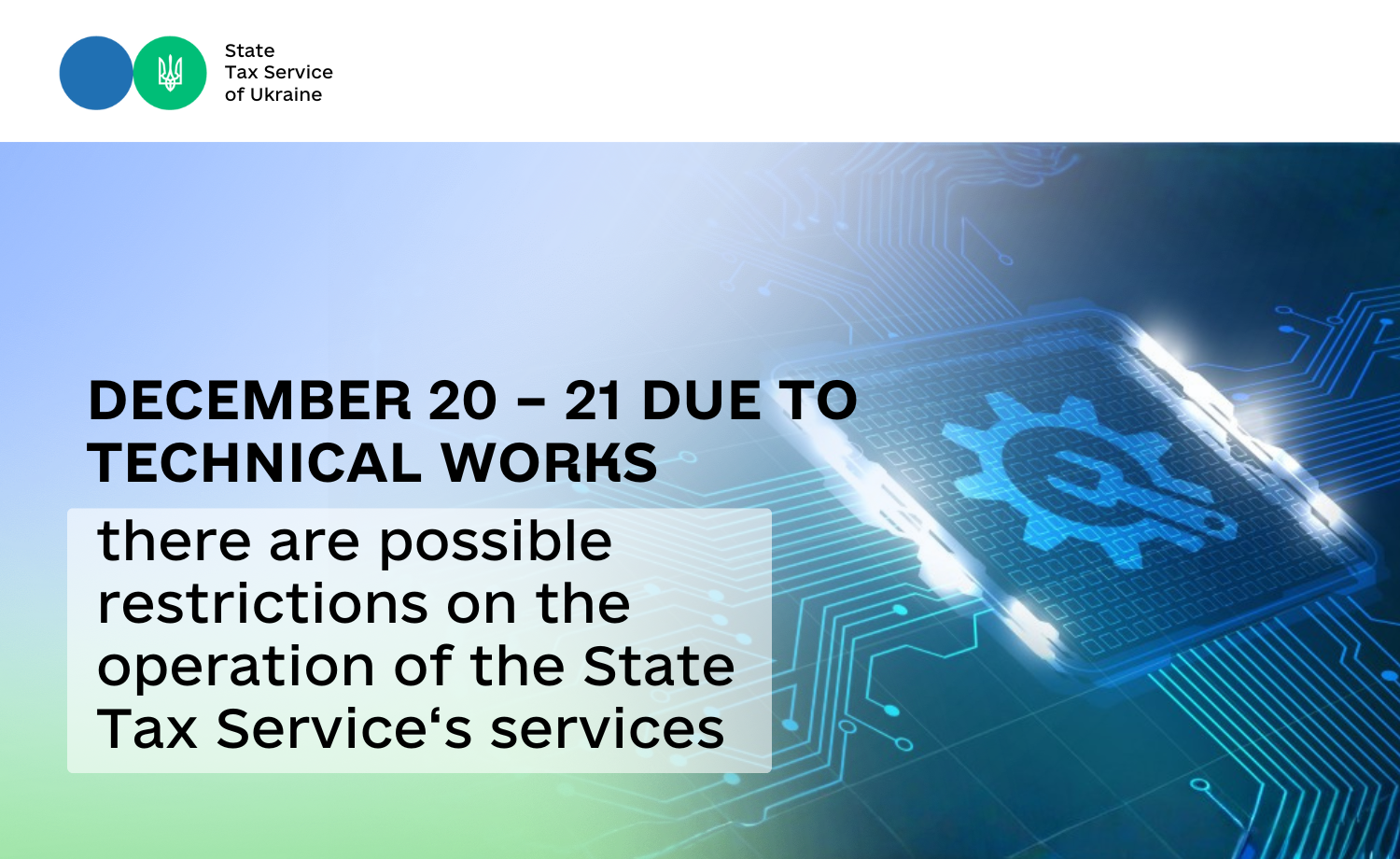 State
Tax Service
of Ukraine

DECEMBER 20 – 21 DUE TO TECHNICAL WORKS

there are possible restrictions on the operation of the State Tax Service‘s services